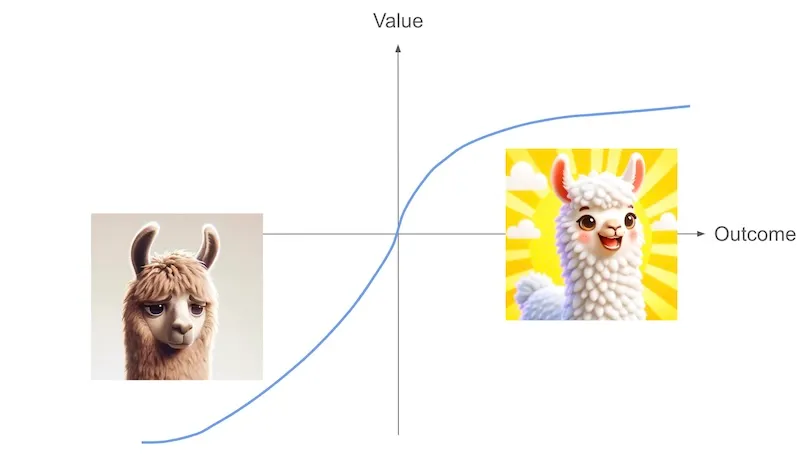 Value

Outcome